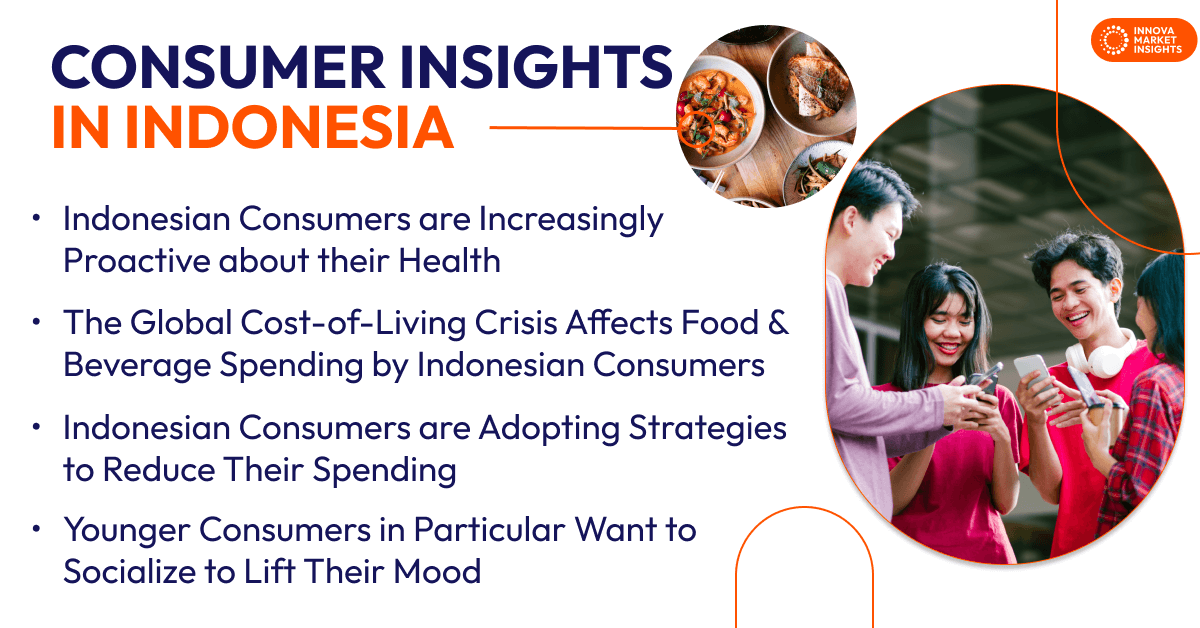 CONSUMER INSIGHTS IN INDONESIA

INNOVA MARKET INSIGHTS

• Indonesian Consumers are Increasingly Proactive about their Health

• The Global Cost-of-Living Crisis Affects Food & Beverage Spending by Indonesian Consumers

• Indonesian Consumers are Adopting Strategies to Reduce Their Spending

• Younger Consumers in Particular Want to Socialize to Lift Their Mood